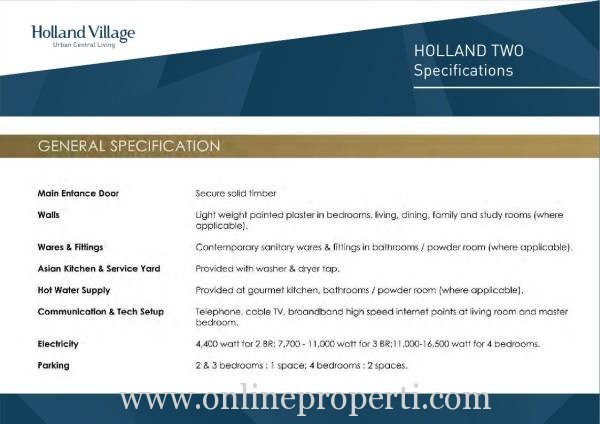 Holland Village
Urban Central Living

HOLLAND TWO
Specifications

GENERAL SPECIFICATION

| | |
|---|---|
| Main Entance Door | Secure solid timber |
| Walls | Light weight painted plaster in bedrooms, living, dining, family and study rooms (where applicable). |
| Wares & Fittings | Contemporary sanitary wares & fittings in bathrooms / powder room (where applicable). |
| Asian Kitchen & Service Yard | Provided with washer & dryer tap. |
| Hot Water Supply | Provided at gourmet kitchen, bathrooms / powder room (where applicable). |
| Communication & Tech Setup | Telephone, cable TV, broandband high speed internet points at living room and master bedroom. |
| Electricity | 4,400 watt for 2 BR; 7,700 - 11,000 watt for 3 BR;11,000-16,500 watt for 4 bedrooms. |
| Parking | 2 & 3 bedrooms : 1 space; 4 bedrooms : 2 spaces. |

www.onlineproperti.com